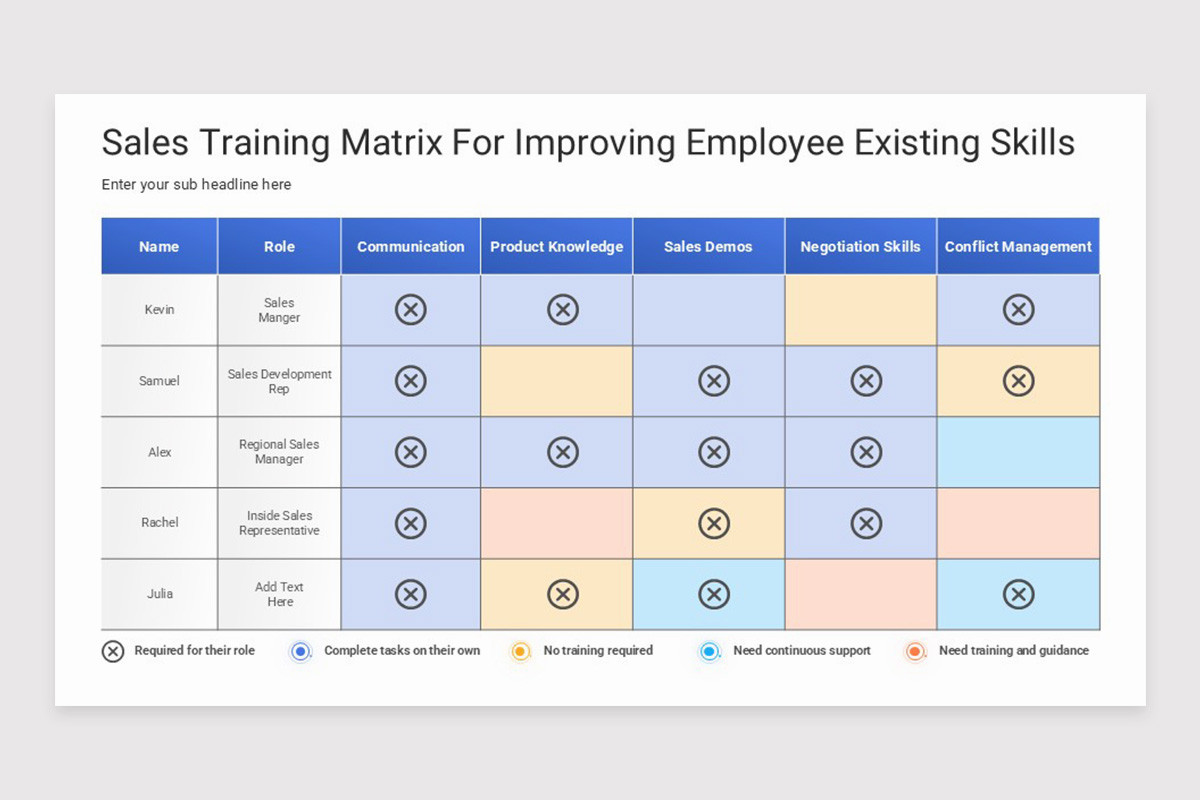 Sales Training Matrix For Improving Employee Existing Skills

Enter your sub headline here

| Name | Role | Communication | Product Knowledge | Sales Demos | Negotiation Skills | Conflict Management |
|---|---|---|---|---|---|---|
| Kevin | Sales Manger | ⊗ | ⊗ | | | ⊗ |
| Samuel | Sales Development Rep | ⊗ | | ⊗ | ⊗ | ⊗ |
| Alex | Regional Sales Manager | ⊗ | ⊗ | ⊗ | ⊗ | |
| Rachel | Inside Sales Representative | ⊗ | | ⊗ | ⊗ | |
| Julia | Add Text Here | ⊗ | ⊗ | ⊗ | | ⊗ |

⊗ Required for their role
Complete tasks on their own
No training required
Need continuous support
Need training and guidance